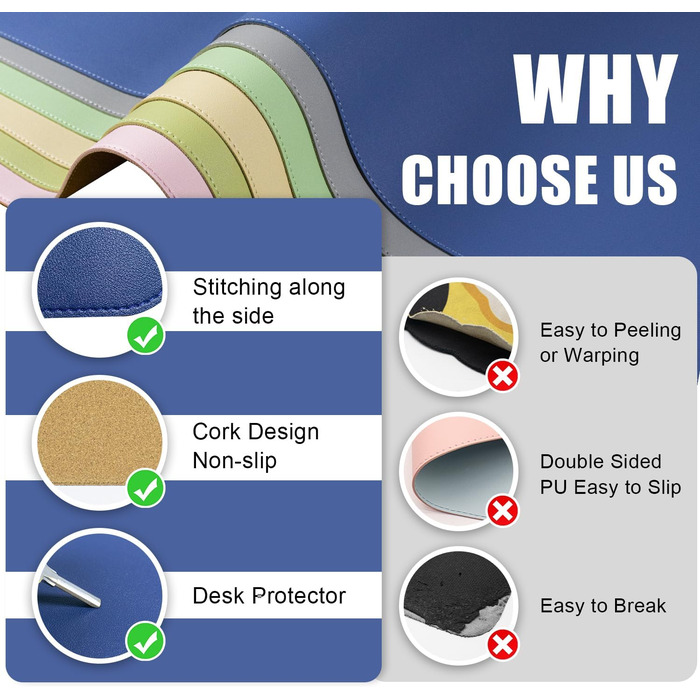 WHY CHOOSE US

Stitching along the side

Cork Design Non-slip

Desk Protector

Easy to Peeling or Warping

Double Sided PU Easy to Slip

Easy to Break